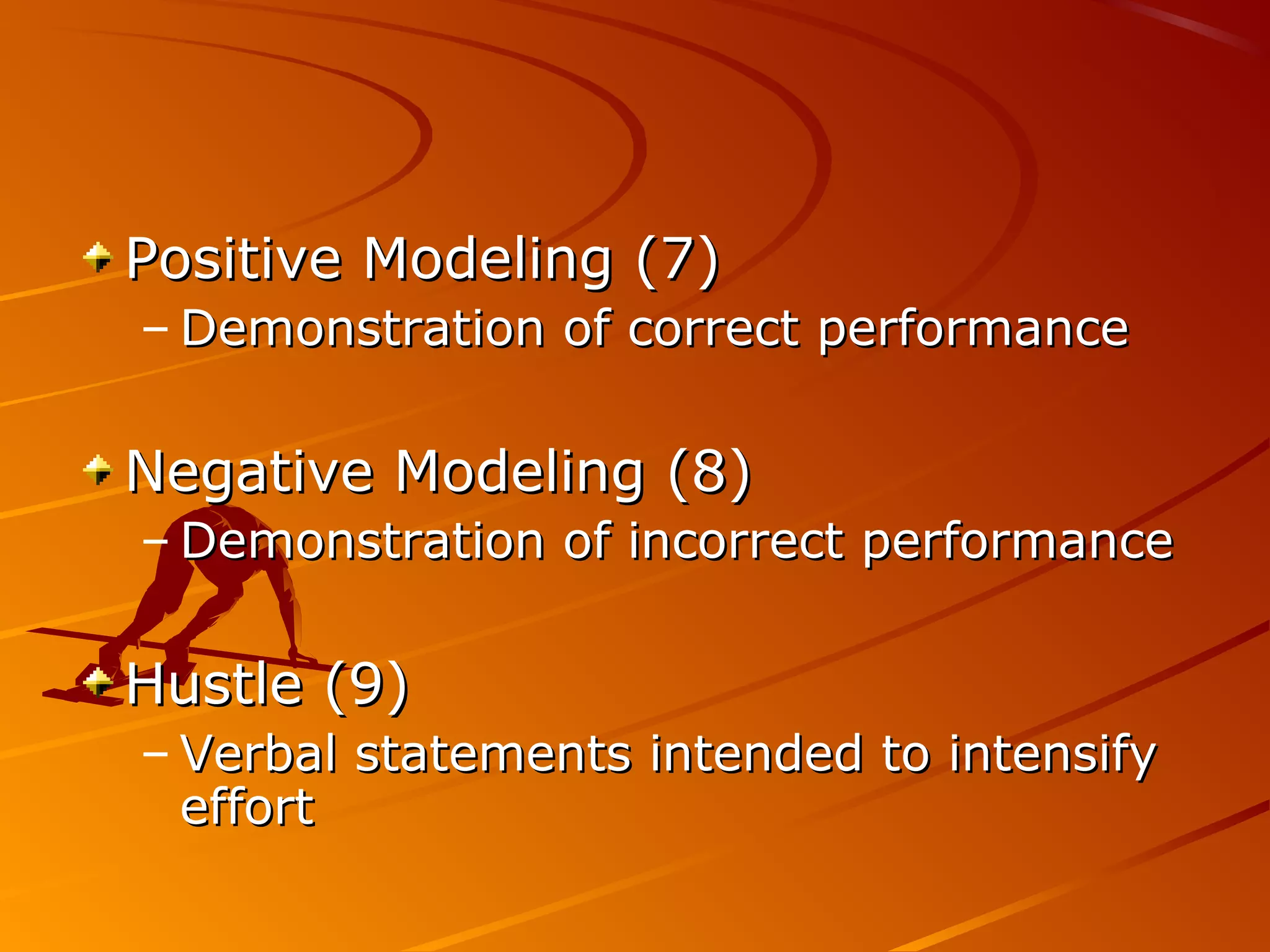 Positive Modeling (7)
– Demonstration of correct performance

Negative Modeling (8)
– Demonstration of incorrect performance

Hustle (9)
– Verbal statements intended to intensify effort